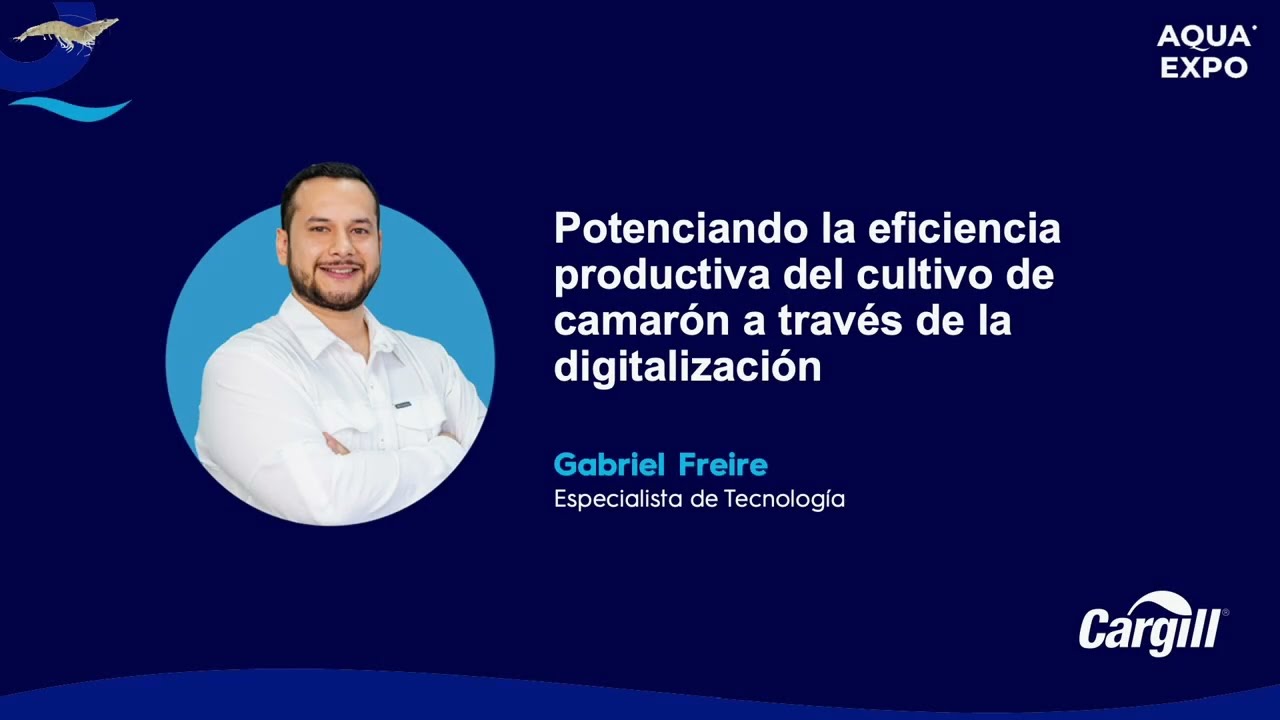 AQUA EXPO

Potenciando la eficiencia productiva del cultivo de camarón a través de la digitalización

Gabriel Freire
Especialista de Tecnología

Cargill